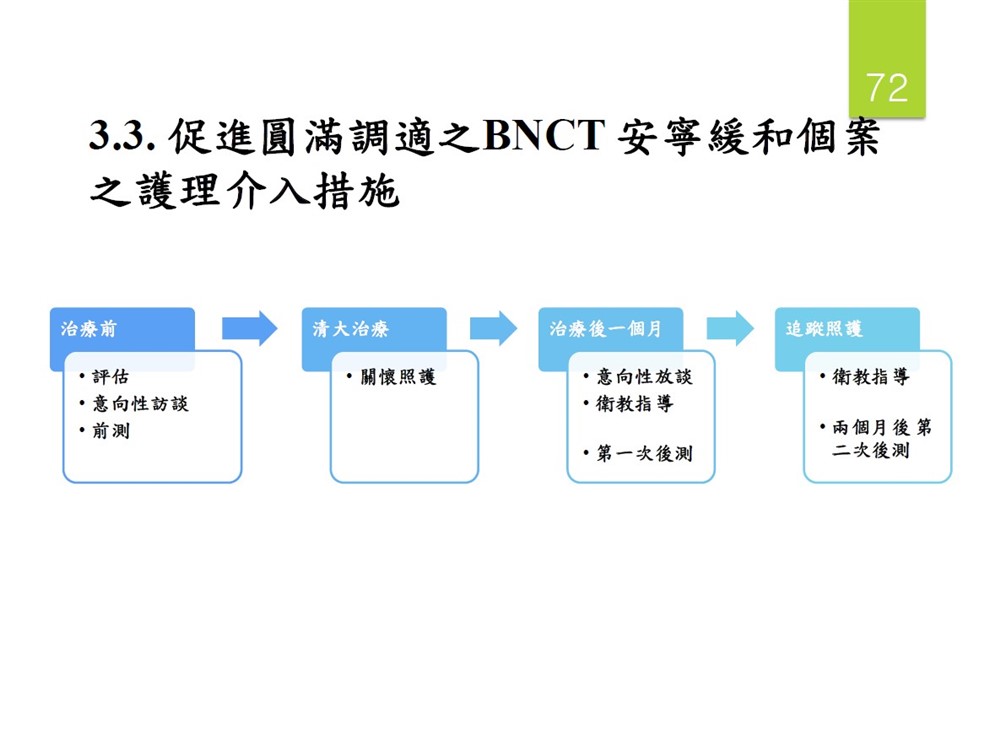 72

3.3. 促進圓滿調適之BNCT 安寧緩和個案之護理介入措施

治療前
• 評估
• 意向性訪談
• 前測

清大治療
• 關懷照護

治療後一個月
• 意向性放談
• 衛教指導

• 第一次後測

追蹤照護
• 衛教指導

• 兩個月後 第二次後測